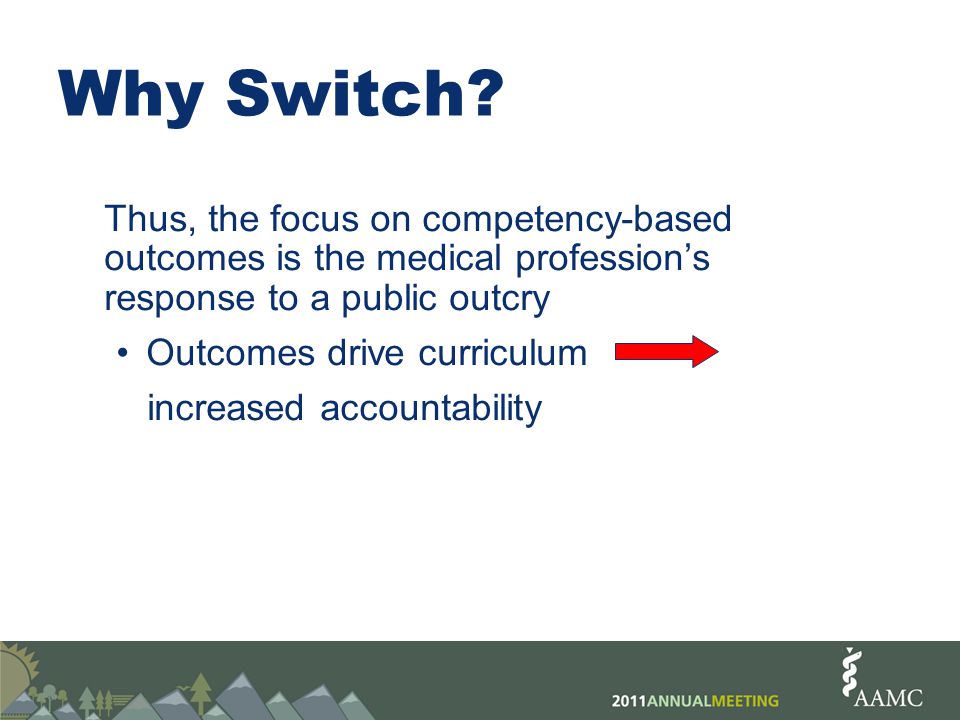 Why Switch?

Thus, the focus on competency-based outcomes is the medical profession's response to a public outcry

• Outcomes drive curriculum increased accountability

2011ANNUALMEETING

AAMC